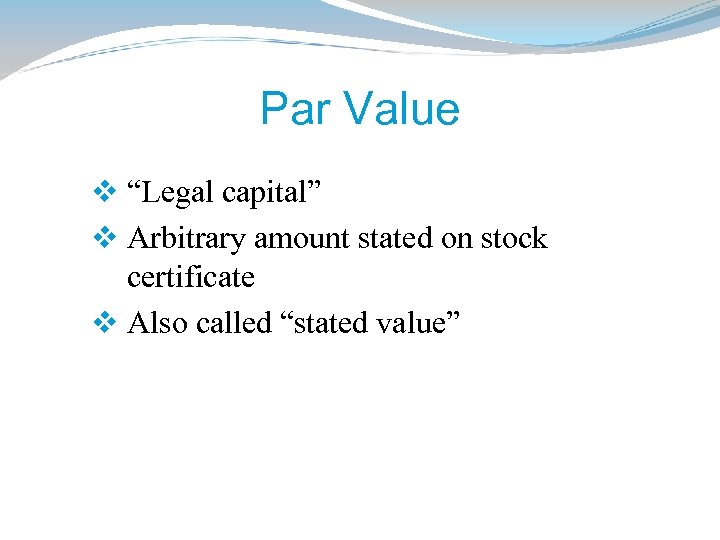 Par Value

❖ “Legal capital”
❖ Arbitrary amount stated on stock certificate
❖ Also called “stated value”